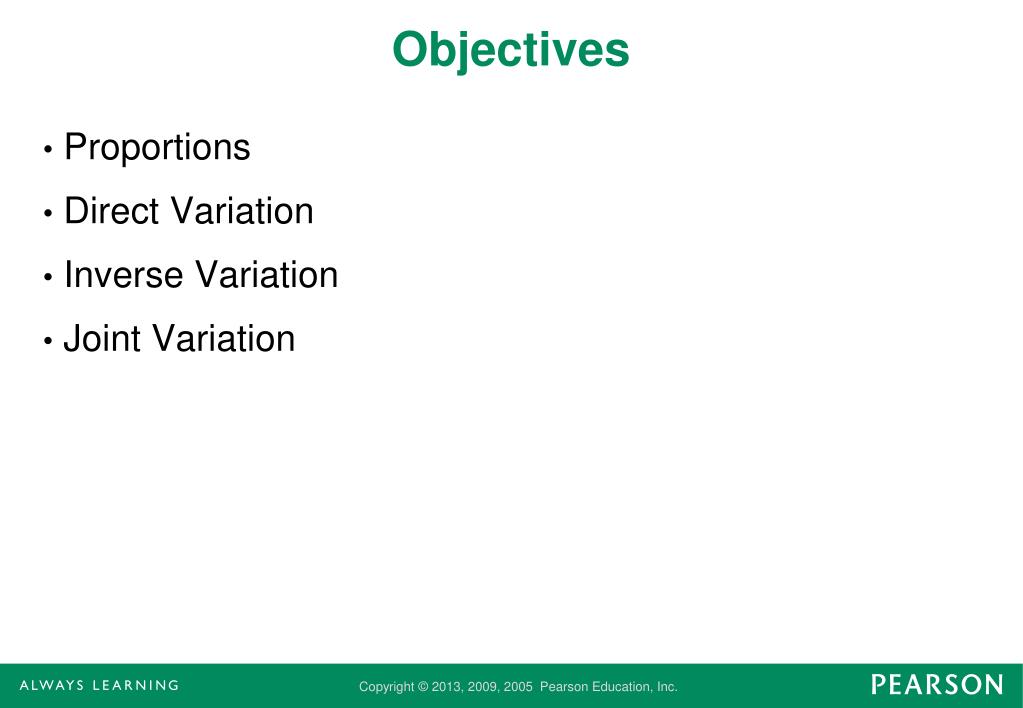 Objectives

• Proportions
• Direct Variation
• Inverse Variation
• Joint Variation

ALWAYS LEARNING

Copyright © 2013, 2009, 2005 Pearson Education, Inc.

PEARSON